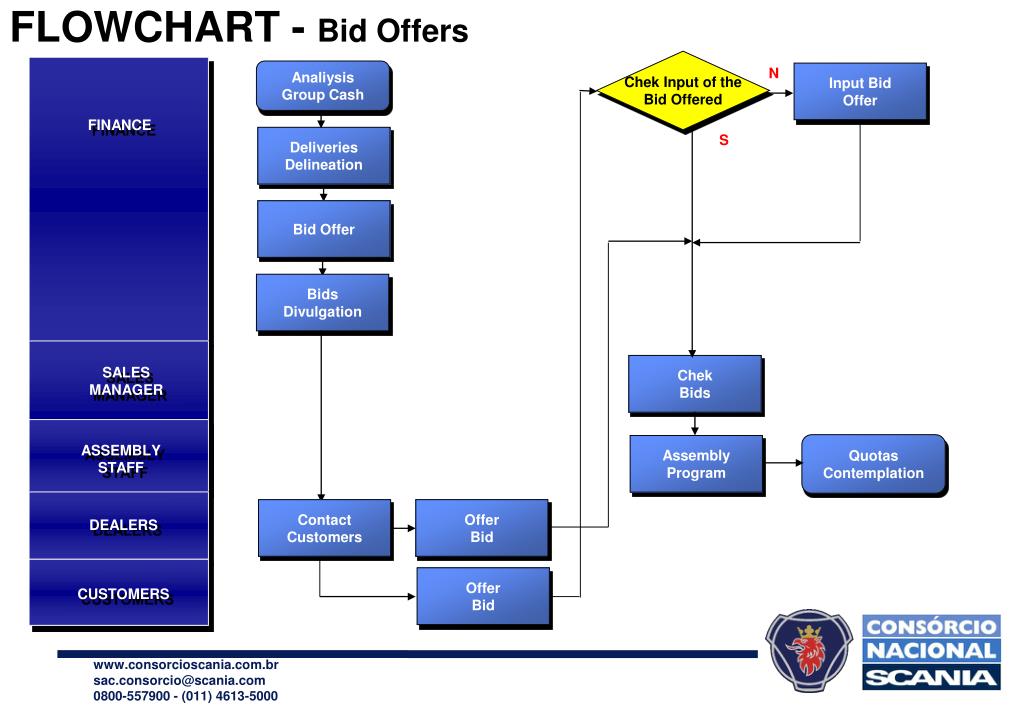 FLOWCHART - Bid Offers

FINANCE

SALES MANAGER

ASSEMBLY STAFF

DEALERS

CUSTOMERS

Analiysis Group Cash

Deliveries Delineation

Bid Offer

Bids Divulgation

Contact Customers

Offer Bid

Offer Bid

Chek Input of the Bid Offered

N

S

Input Bid Offer

Chek Bids

Assembly Program

Quotas Contemplation

www.consorcioscania.com.br
sac.consorcio@scania.com
0800-557900 - (011) 4613-5000

CONSÓRCIO NACIONAL SCANIA